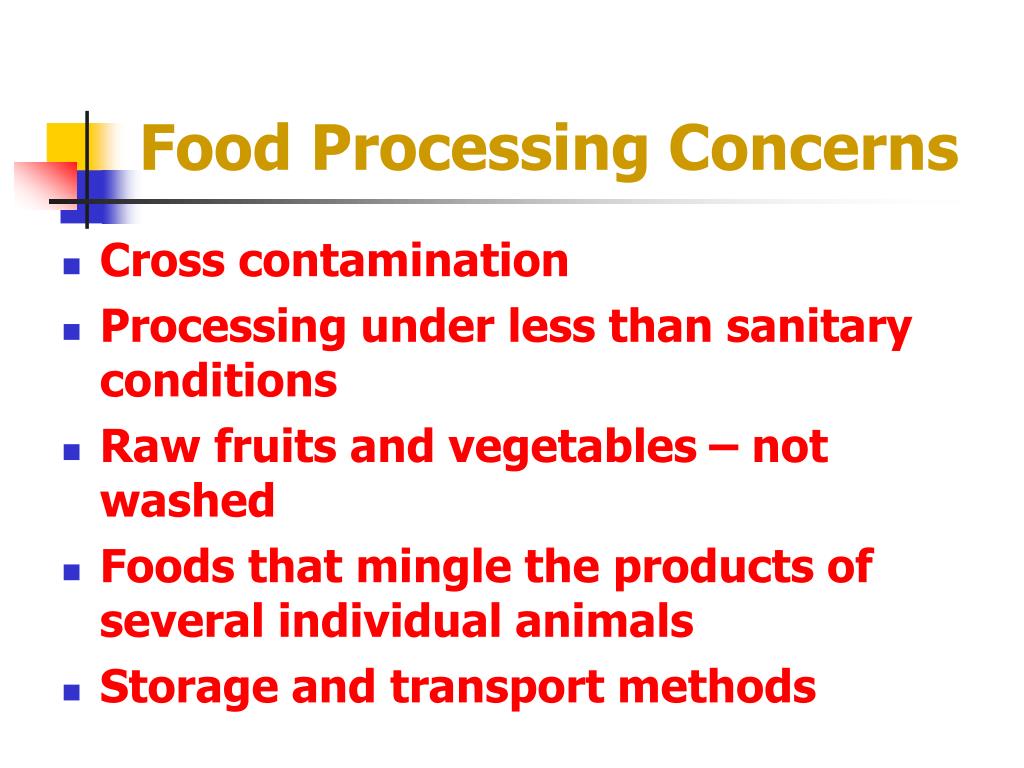 Food Processing Concerns

- Cross contamination
- Processing under less than sanitary conditions
- Raw fruits and vegetables – not washed
- Foods that mingle the products of several individual animals
- Storage and transport methods